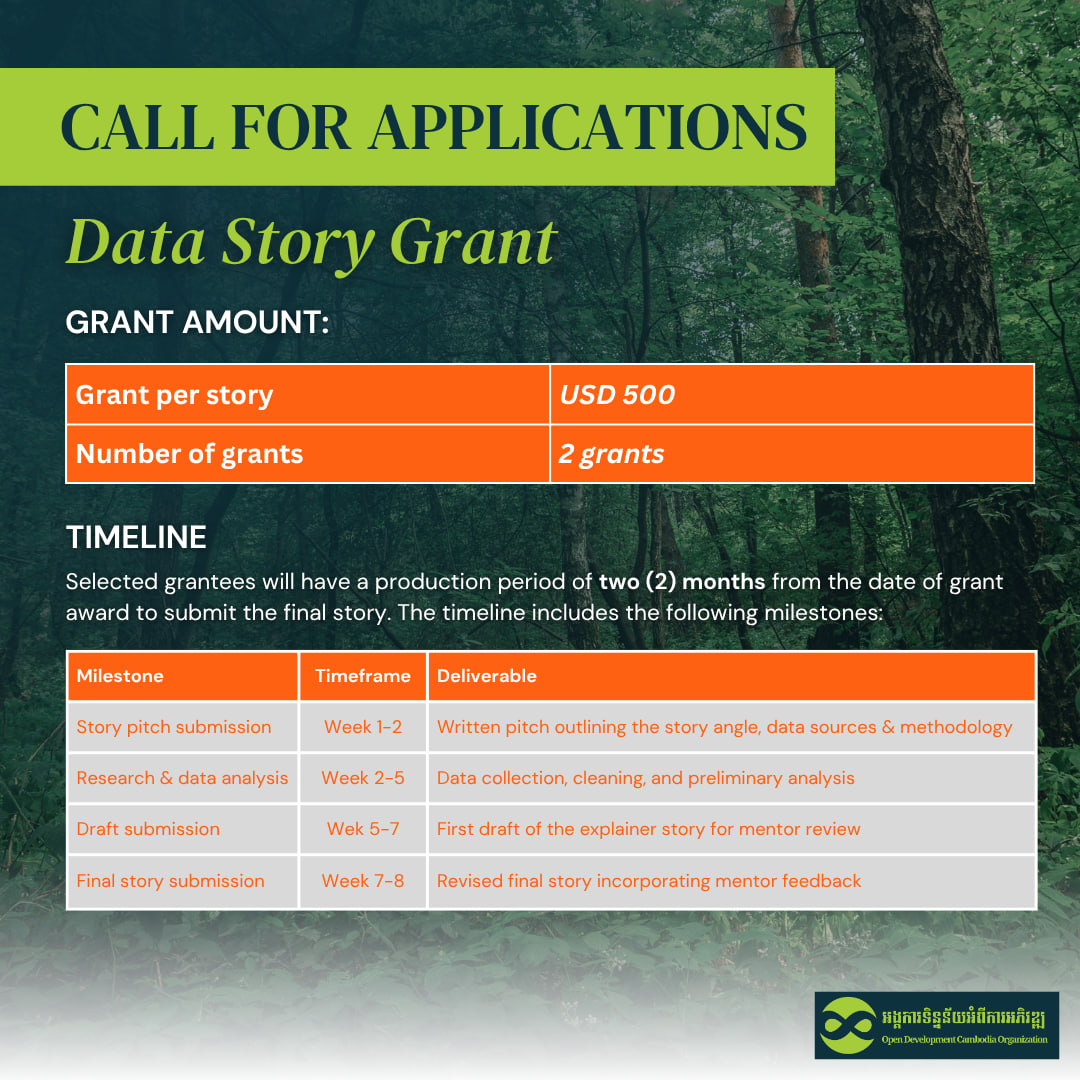 CALL FOR APPLICATIONS

Data Story Grant

GRANT AMOUNT:

| Grant per story | USD 500 |
|---|---|
| Number of grants | 2 grants |

TIMELINE

Selected grantees will have a production period of two (2) months from the date of grant award to submit the final story. The timeline includes the following milestones:

| Milestone | Timeframe | Deliverable |
|---|---|---|
| Story pitch submission | Week 1-2 | Written pitch outlining the story angle, data sources & methodology |
| Research & data analysis | Week 2-5 | Data collection, cleaning, and preliminary analysis |
| Draft submission | Wek 5-7 | First draft of the explainer story for mentor review |
| Final story submission | Week 7-8 | Revised final story incorporating mentor feedback |

អង្គការទិន្នន័យអំពីការអភិវឌ្ឍ
Open Development Cambodia Organization